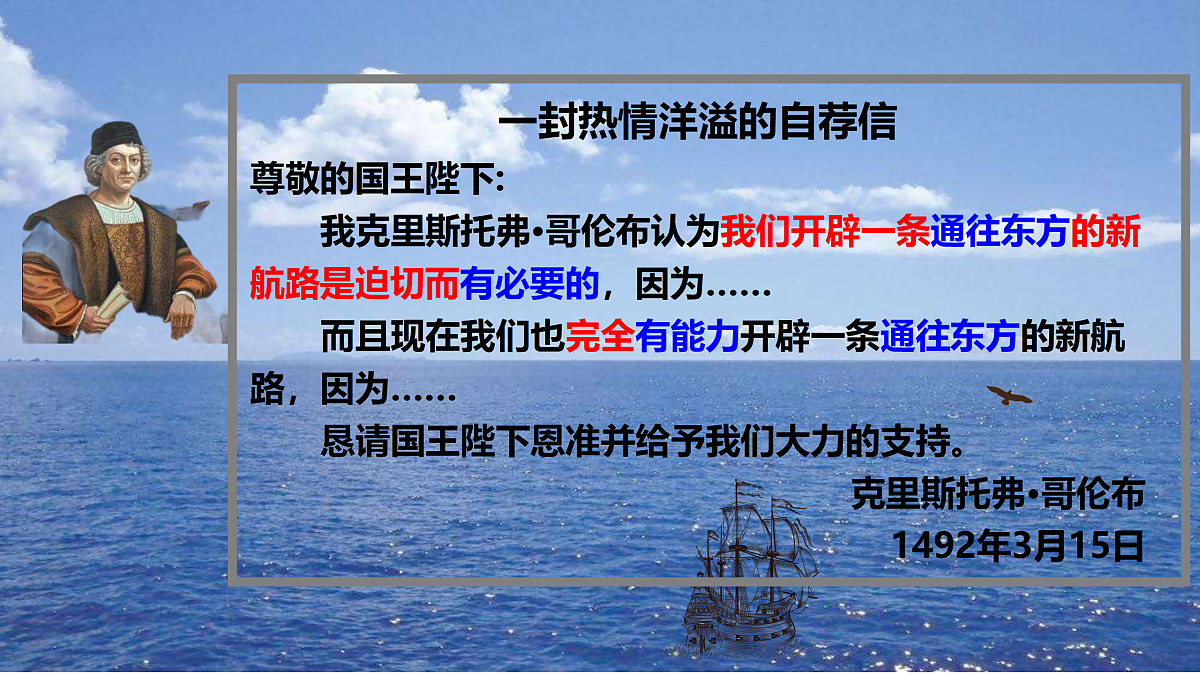 一封热情洋溢的自荐信

尊敬的国王陛下:

我克里斯托弗•哥伦布认为我们开辟一条通往东方的新航路是迫切而有必要的，因为……

而且现在我们也完全有能力开辟一条通往东方的新航路，因为……

恳请国王陛下恩准并给予我们大力的支持。

克里斯托弗•哥伦布

1492年3月15日